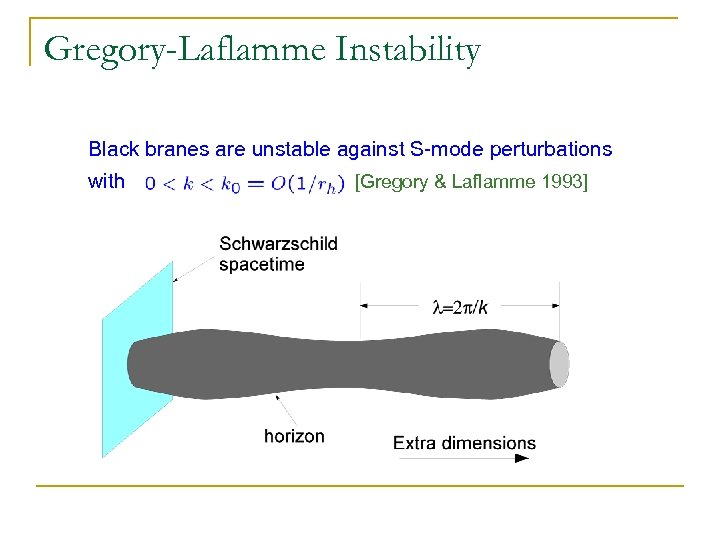 Gregory-Laflamme Instability

Black branes are unstable against S-mode perturbations with $0 < k < k_0 = O(1/r_h)$ [Gregory & Laflamme 1993]

Schwarzschild spacetime

$\lambda=2\pi/k$

horizon

Extra dimensions